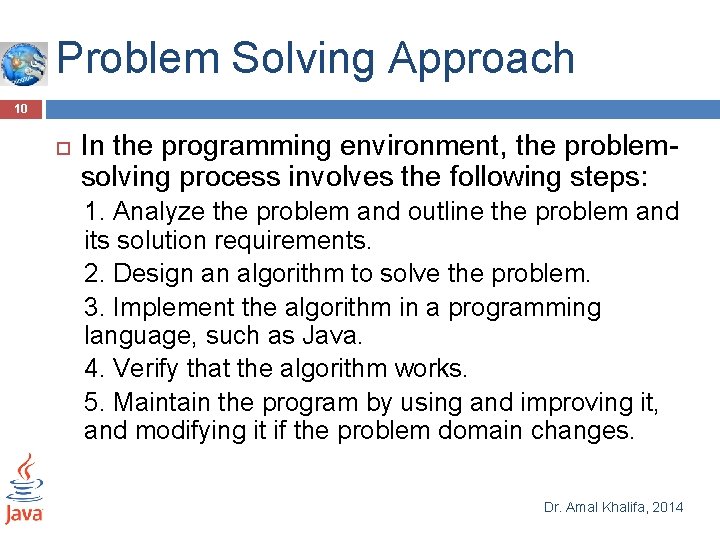 Problem Solving Approach

10

In the programming environment, the problem-solving process involves the following steps:

1. Analyze the problem and outline the problem and its solution requirements.

2. Design an algorithm to solve the problem.

3. Implement the algorithm in a programming language, such as Java.

4. Verify that the algorithm works.

5. Maintain the program by using and improving it, and modifying it if the problem domain changes.

Java

Dr. Amal Khalifa, 2014